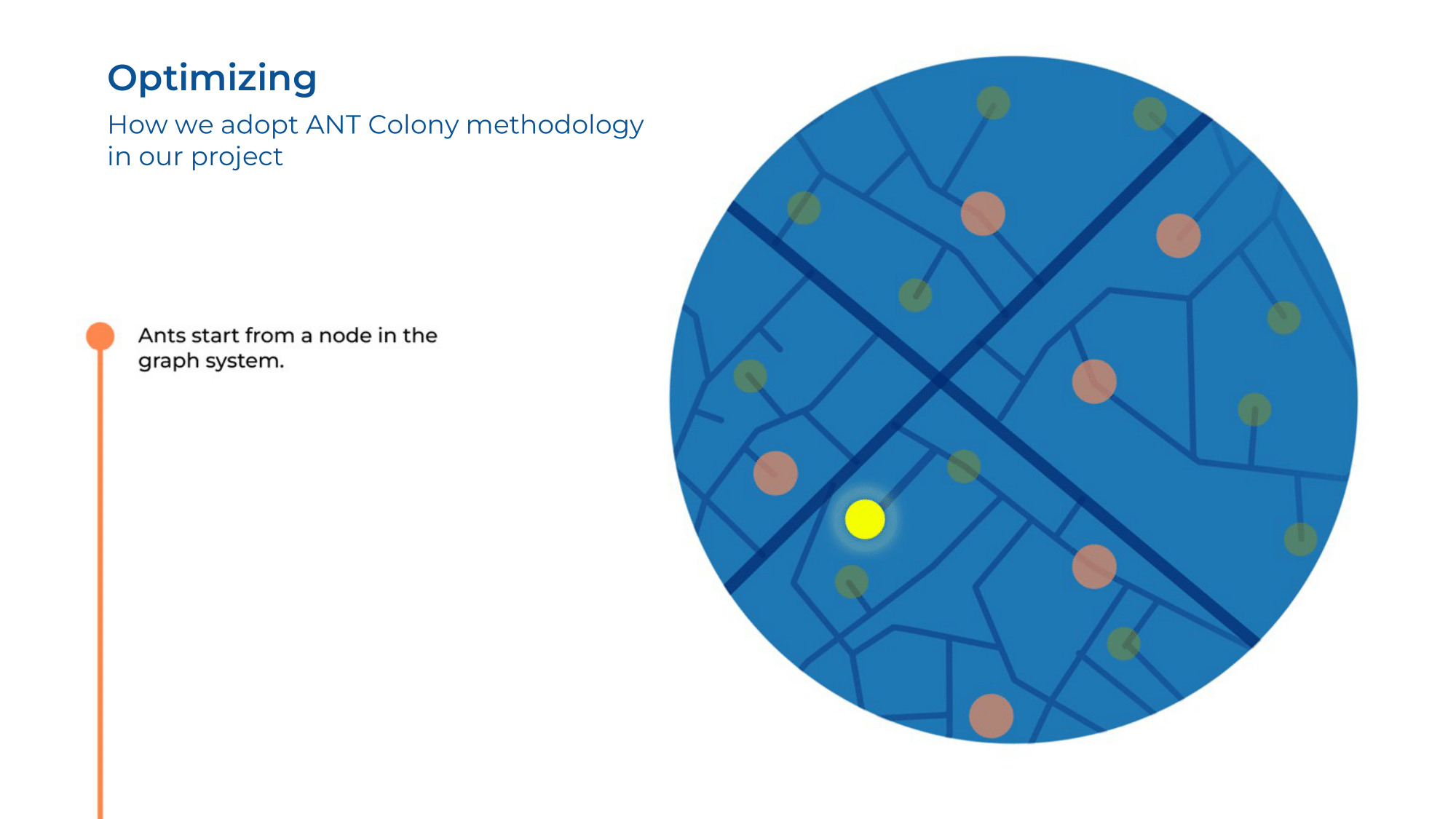 Optimizing

How we adopt ANT Colony methodology in our project

Ants start from a node in the graph system.